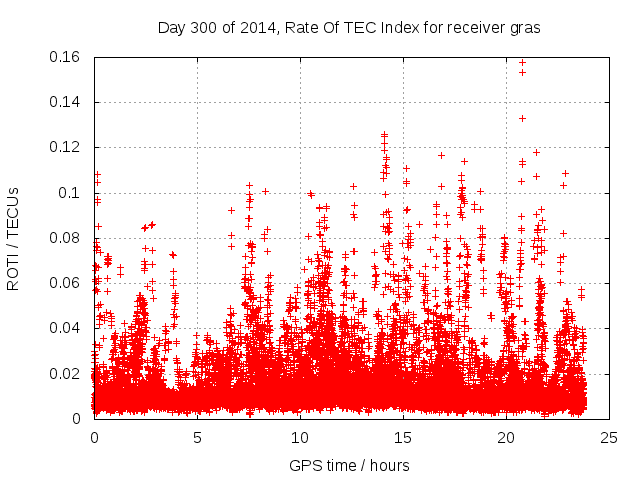 Day 300 of 2014, Rate Of TEC Index for receiver gras

ROTI / TECUs

0.16
0.14
0.12
0.1
0.08
0.06
0.04
0.02
0

0
5
10
15
20
25

GPS time / hours